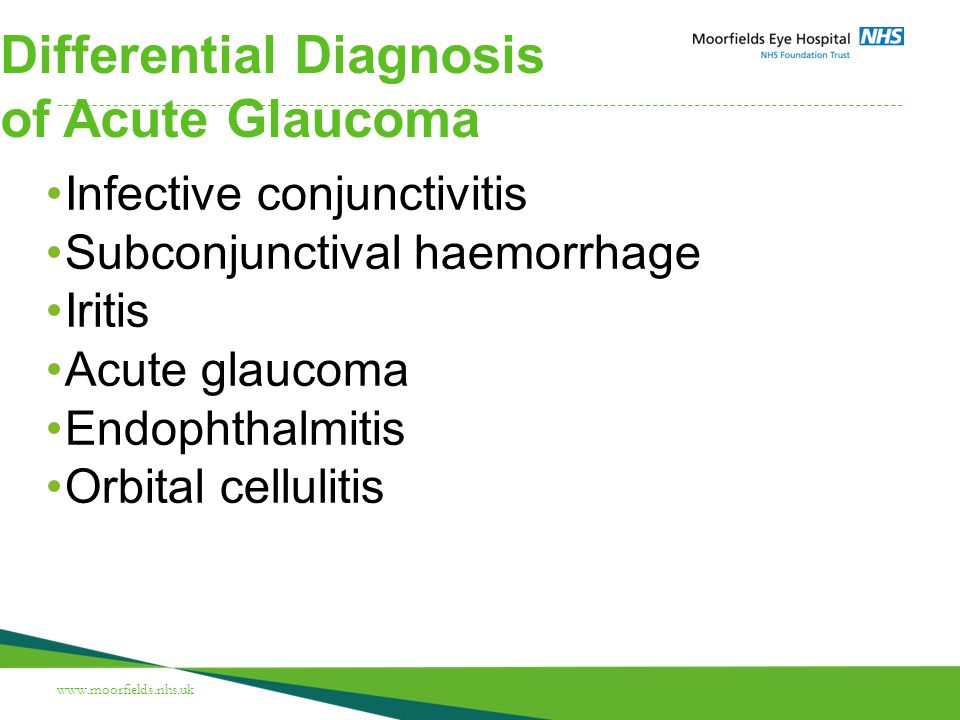 Differential Diagnosis of Acute Glaucoma

Moorfields Eye Hospital NHS
NHS Foundation Trust

•Infective conjunctivitis
•Subconjunctival haemorrhage
•Iritis
•Acute glaucoma
•Endophthalmitis
•Orbital cellulitis

www.moorfields.nhs.uk